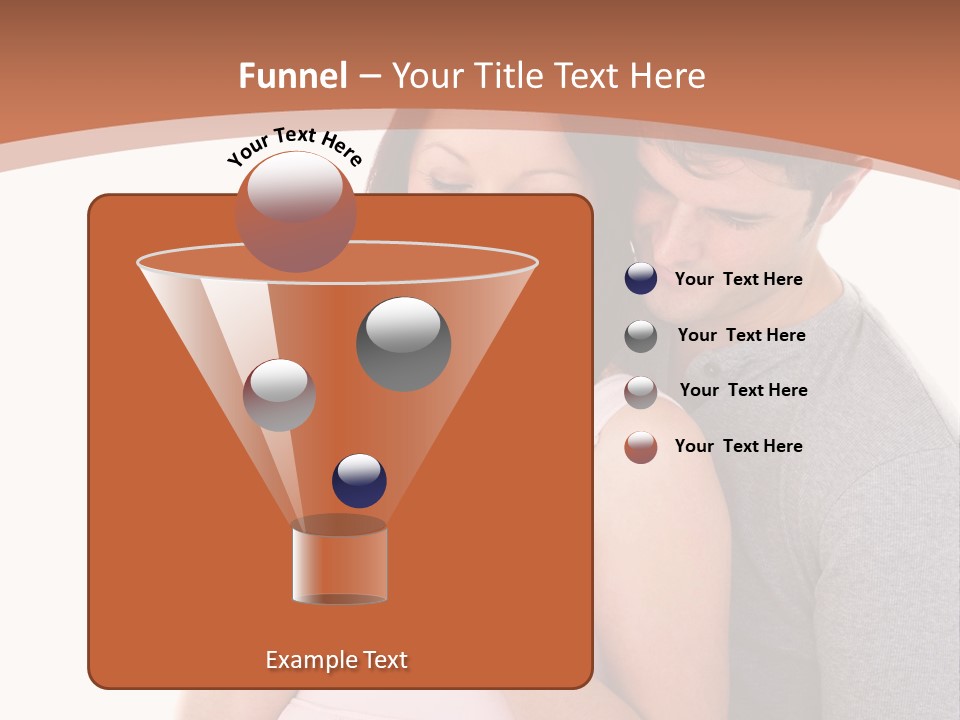 Funnel – Your Title Text Here

Your Text Here

Your Text Here

Your Text Here

Your Text Here

Your Text Here

Example Text